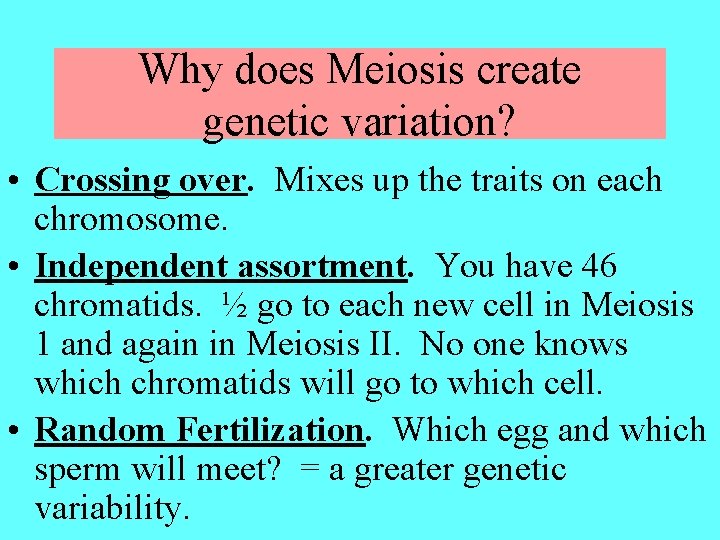 Why does Meiosis create genetic variation?

• Crossing over. Mixes up the traits on each chromosome.

• Independent assortment. You have 46 chromatids. ½ go to each new cell in Meiosis 1 and again in Meiosis II. No one knows which chromatids will go to which cell.

• Random Fertilization. Which egg and which sperm will meet? = a greater genetic variability.